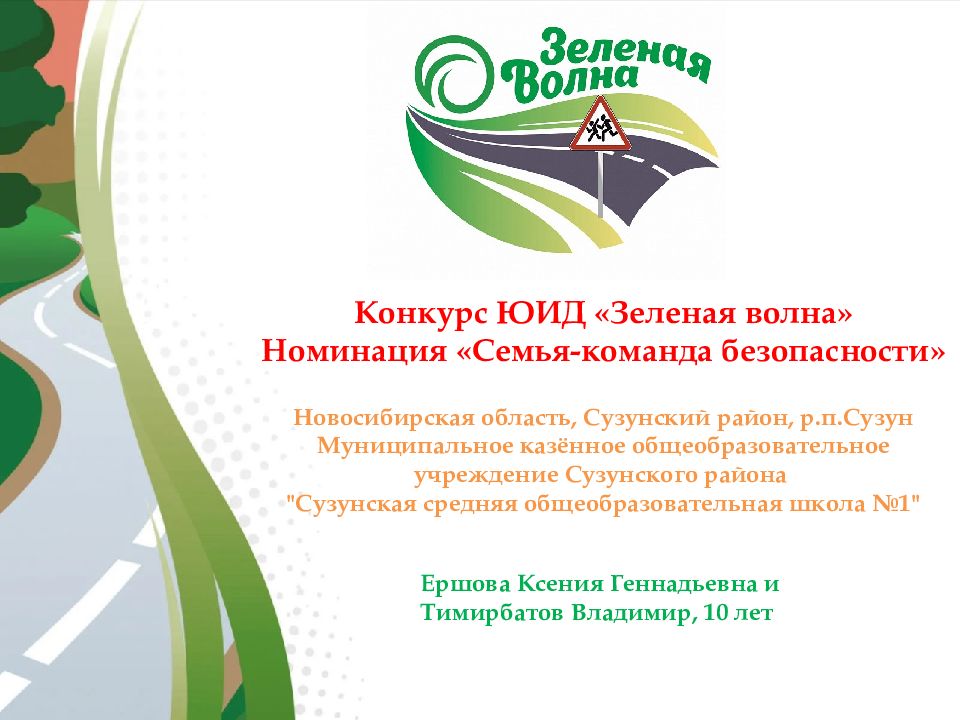 Зеленая Волна

Конкурс ЮИД «Зеленая волна»
Номинация «Семья-команда безопасности»

Новосибирская область, Сузунский район, р.п.Сузун
Муниципальное казённое общеобразовательное учреждение Сузунского района
"Сузунская средняя общеобразовательная школа №1"

Ершова Ксения Геннадьевна и
Тимирбатов Владимир, 10 лет